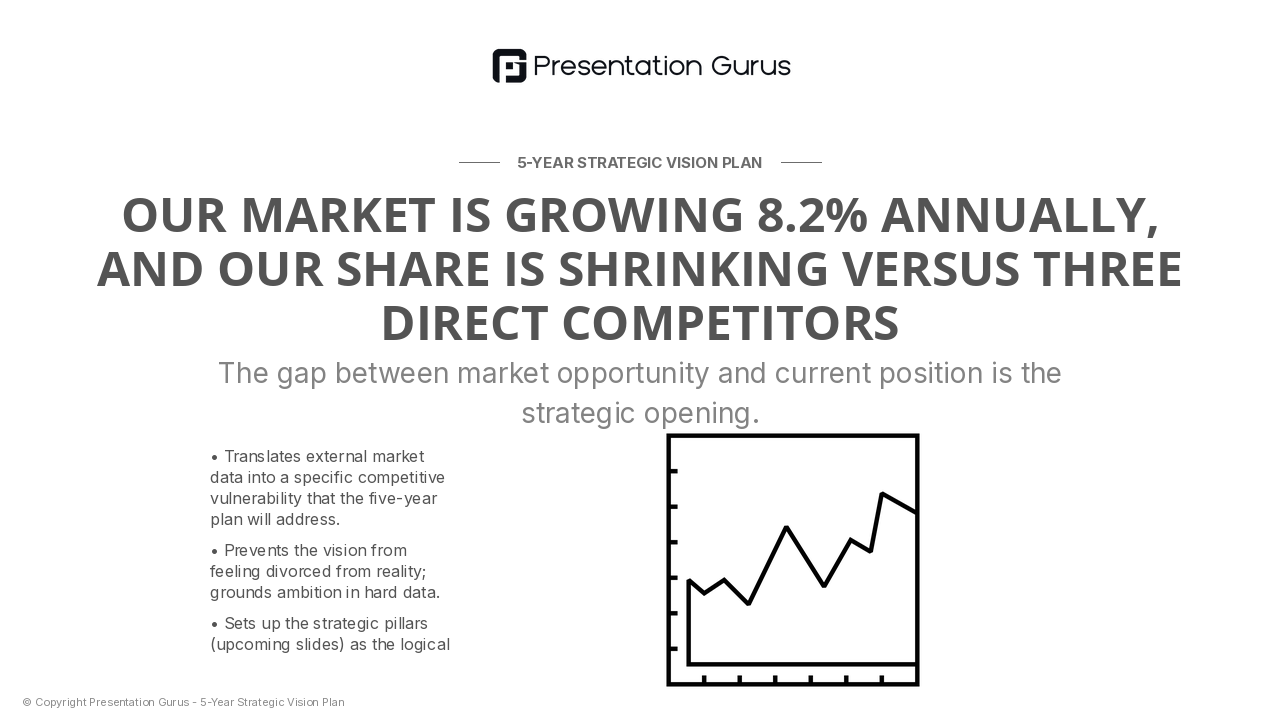 Presentation Gurus

5-YEAR STRATEGIC VISION PLAN

OUR MARKET IS GROWING 8.2% ANNUALLY, AND OUR SHARE IS SHRINKING VERSUS THREE DIRECT COMPETITORS

The gap between market opportunity and current position is the strategic opening.

• Translates external market data into a specific competitive vulnerability that the five-year plan will address.

• Prevents the vision from feeling divorced from reality; grounds ambition in hard data.

• Sets up the strategic pillars (upcoming slides) as the logical

© Copyright Presentation Gurus - 5-Year Strategic Vision Plan